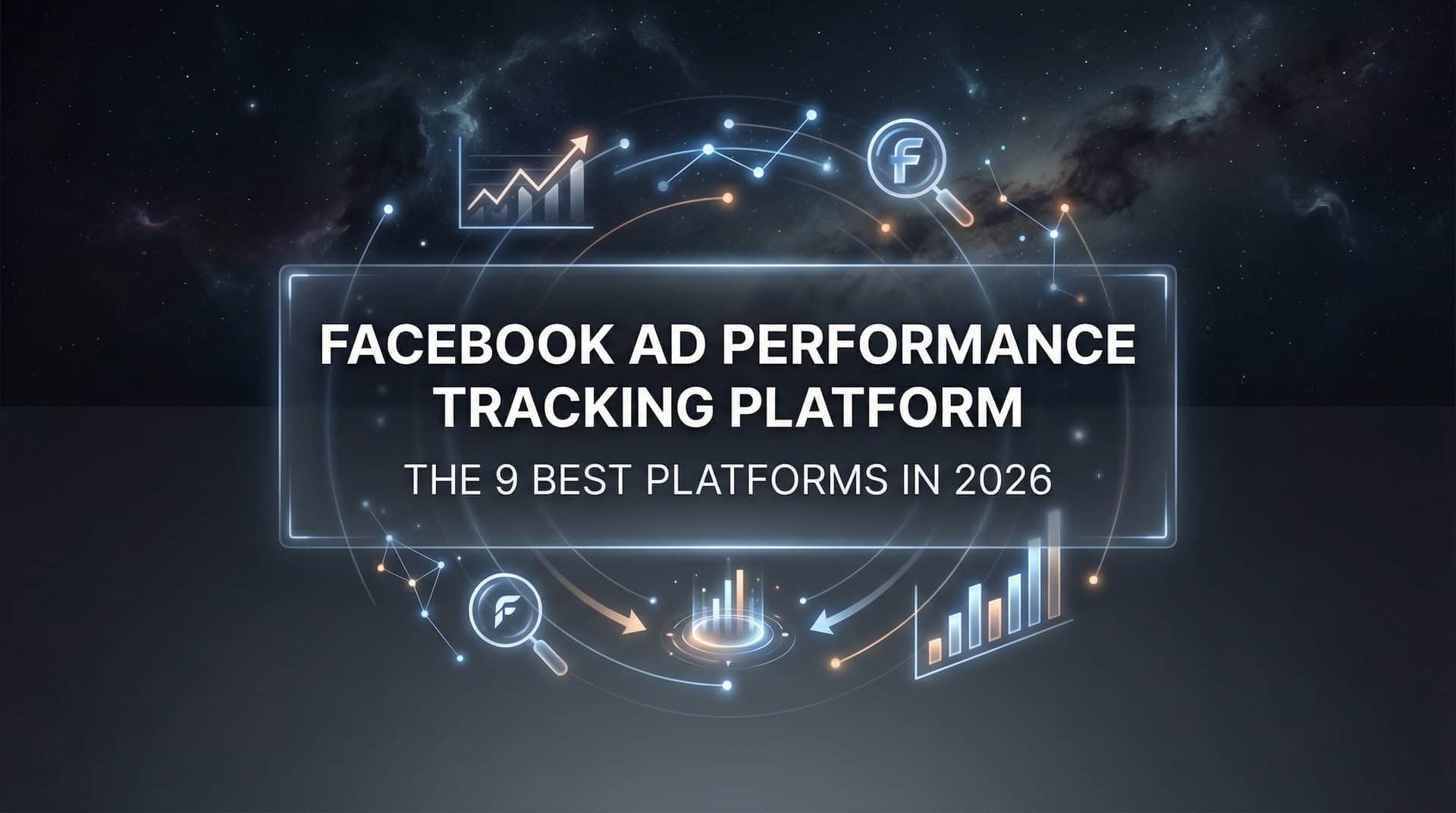 FACEBOOK AD PERFORMANCE TRACKING PLATFORM

THE 9 BEST PLATFORMS IN 2026